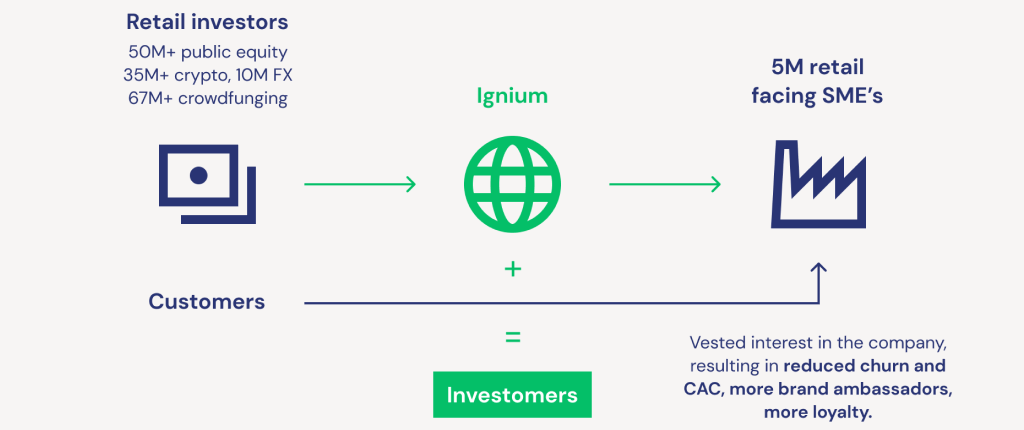 Retail investors
50M+ public equity
35M+ crypto, 10M FX
67M+ crowdfunging

Ignium

5M retail facing SME's

+

Customers

=

Investomers

Vested interest in the company, resulting in reduced churn and CAC, more brand ambassadors, more loyalty.